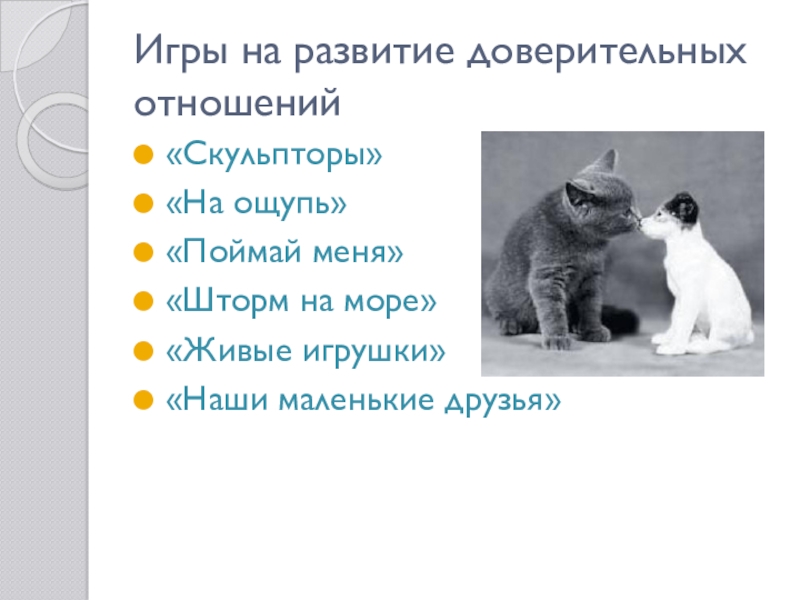 Игры на развитие доверительных отношений

«Скульпторы»
«На ощупь»
«Поймай меня»
«Шторм на море»
«Живые игрушки»
«Наши маленькие друзья»